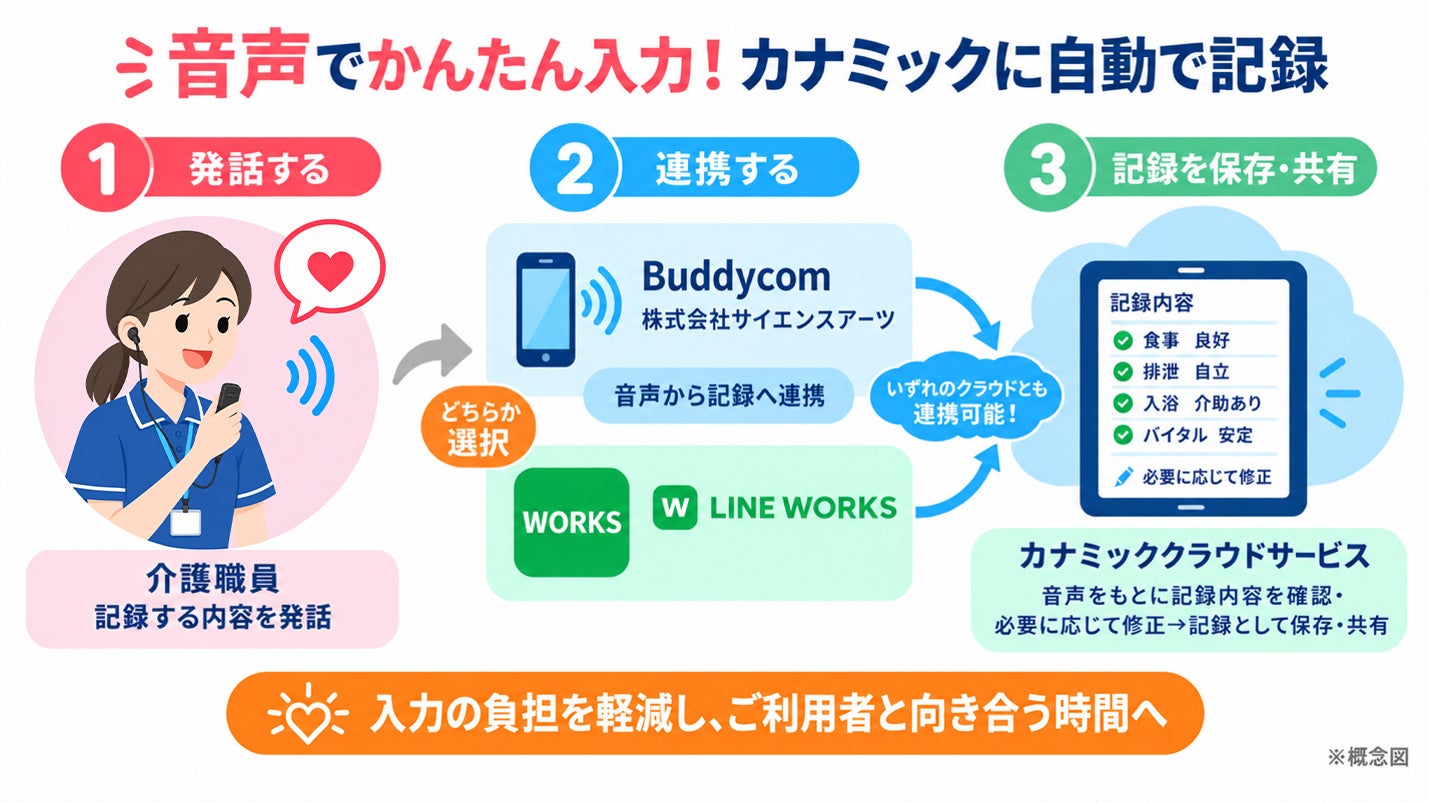 音声でかんたん入力！カナミックに自動で記録

1 発話する

介護職員
記録する内容を発話

2 連携する

Buddycom
株式会社サイエンスアーツ

音声から記録へ連携

どちらか選択

WORKS

W LINE WORKS

いずれのクラウドとも連携可能！

3 記録を保存・共有

記録内容
食事 良好
排泄 自立
入浴 介助あり
バイタル 安定
必要に応じて修正

カナミッククラウドサービス
音声をもとに記録内容を確認・必要に応じて修正→記録として保存・共有

入力の負担を軽減し、ご利用者と向き合う時間へ

※概念図